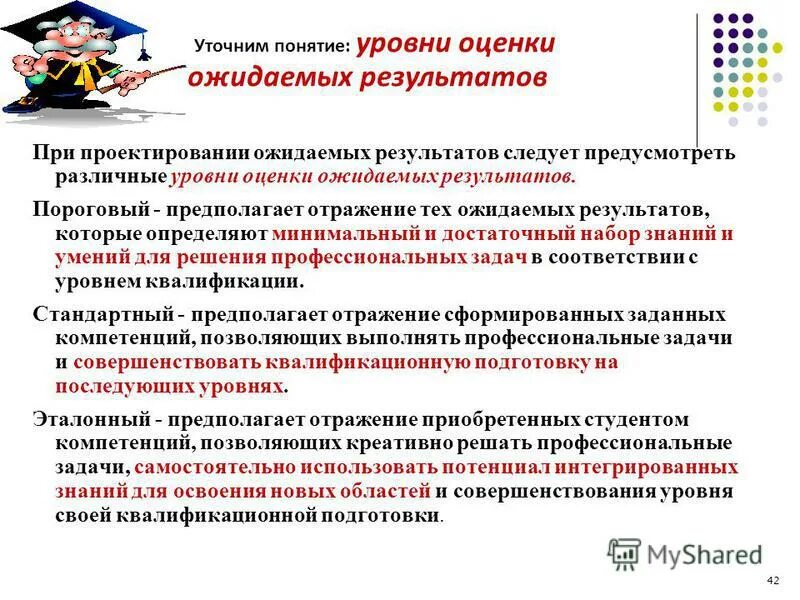 Уточним понятие: уровни оценки ожидаемых результатов

При проектировании ожидаемых результатов следует предусмотреть различные уровни оценки ожидаемых результатов.

Пороговый - предполагает отражение тех ожидаемых результатов, которые определяют минимальный и достаточный набор знаний и умений для решения профессиональных задач в соответствии с уровнем квалификации.

Стандартный - предполагает отражение сформированных заданных компетенций, позволяющих выполнять профессиональные задачи и совершенствовать квалификационную подготовку на последующих уровнях.

Эталонный - предполагает отражение приобретенных студентом компетенций, позволяющих креативно решать профессиональные задачи, самостоятельно использовать потенциал интегрированных знаний для освоения новых областей и совершенствования уровня своей квалификационной подготовки.

MyShared

42